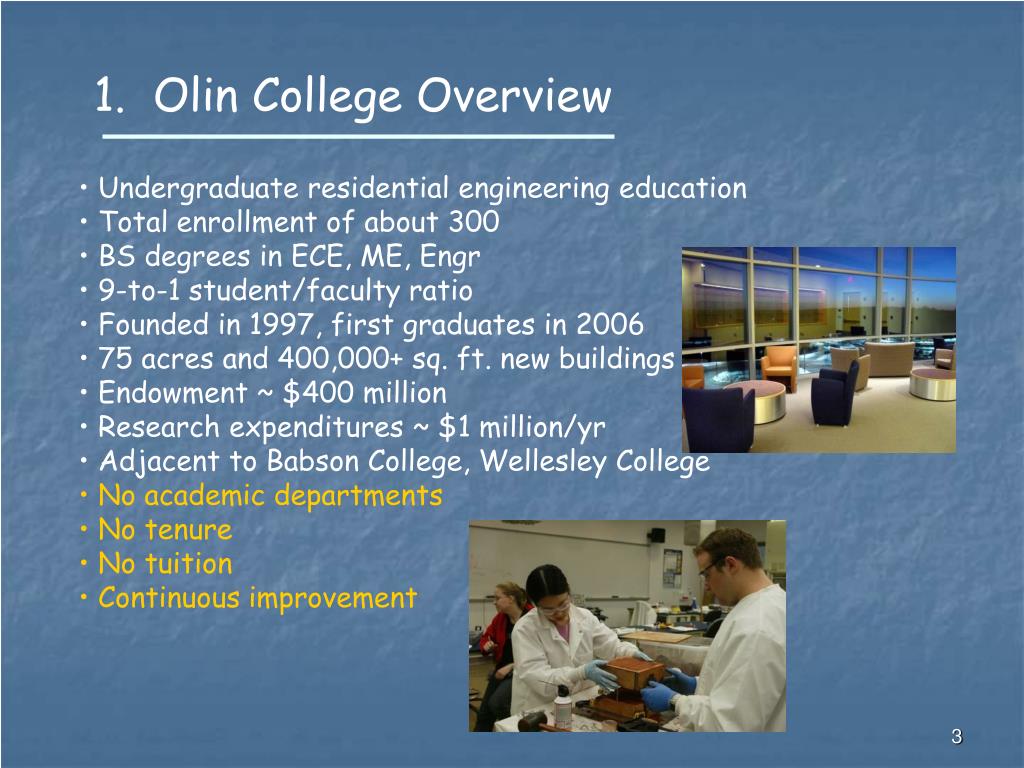 1. Olin College Overview

• Undergraduate residential engineering education
• Total enrollment of about 300
• BS degrees in ECE, ME, Engr
• 9-to-1 student/faculty ratio
• Founded in 1997, first graduates in 2006
• 75 acres and 400,000+ sq. ft. new buildings
• Endowment ~ \$400 million
• Research expenditures ~ \$1 million/yr
• Adjacent to Babson College, Wellesley College
• No academic departments
• No tenure
• No tuition
• Continuous improvement

3